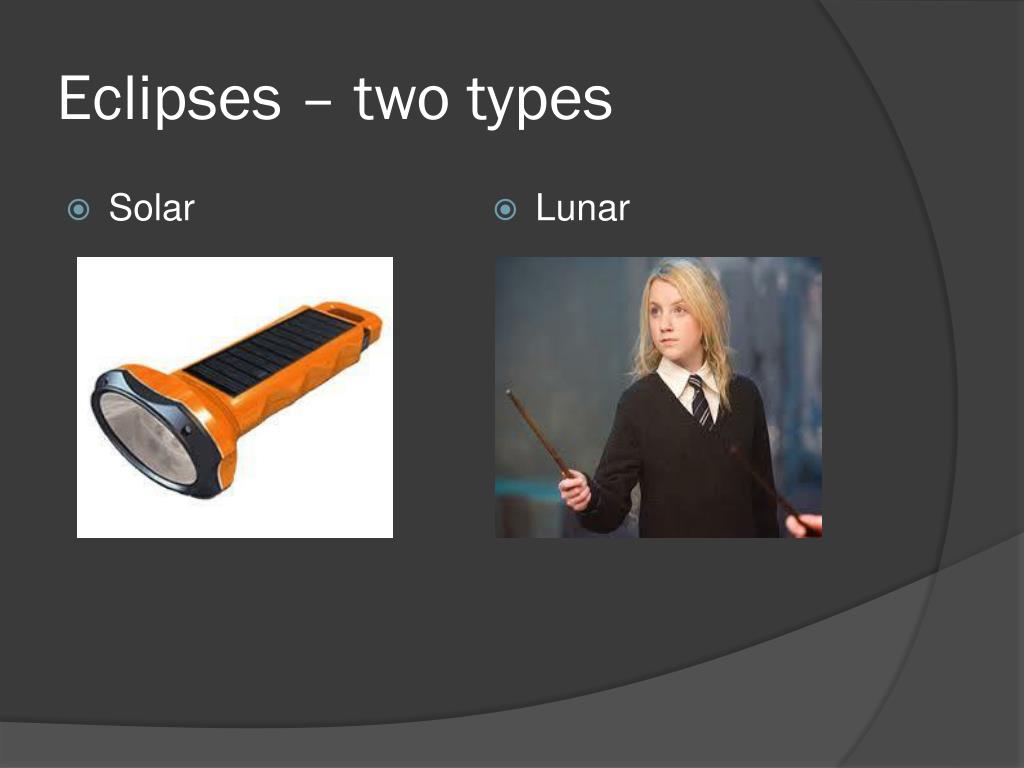 Eclipses – two types

Solar

Lunar